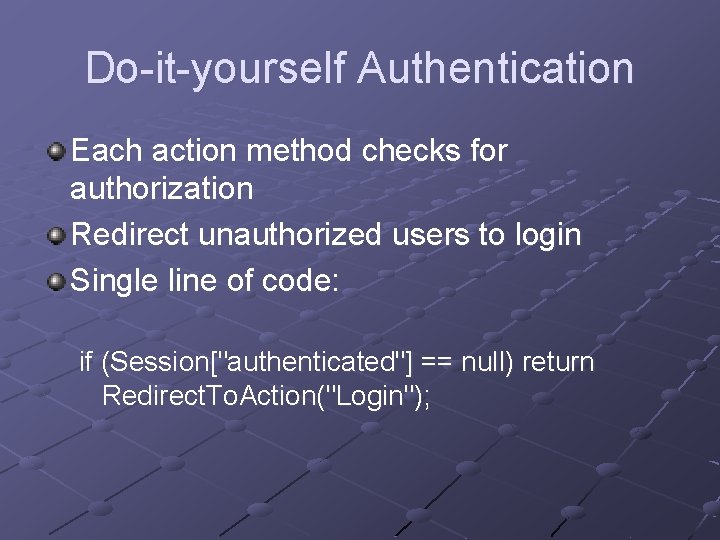 Do-it-yourself Authentication

Each action method checks for authorization

Redirect unauthorized users to login

Single line of code:

if (Session["authenticated"] == null) return RedirectToAction("Login");